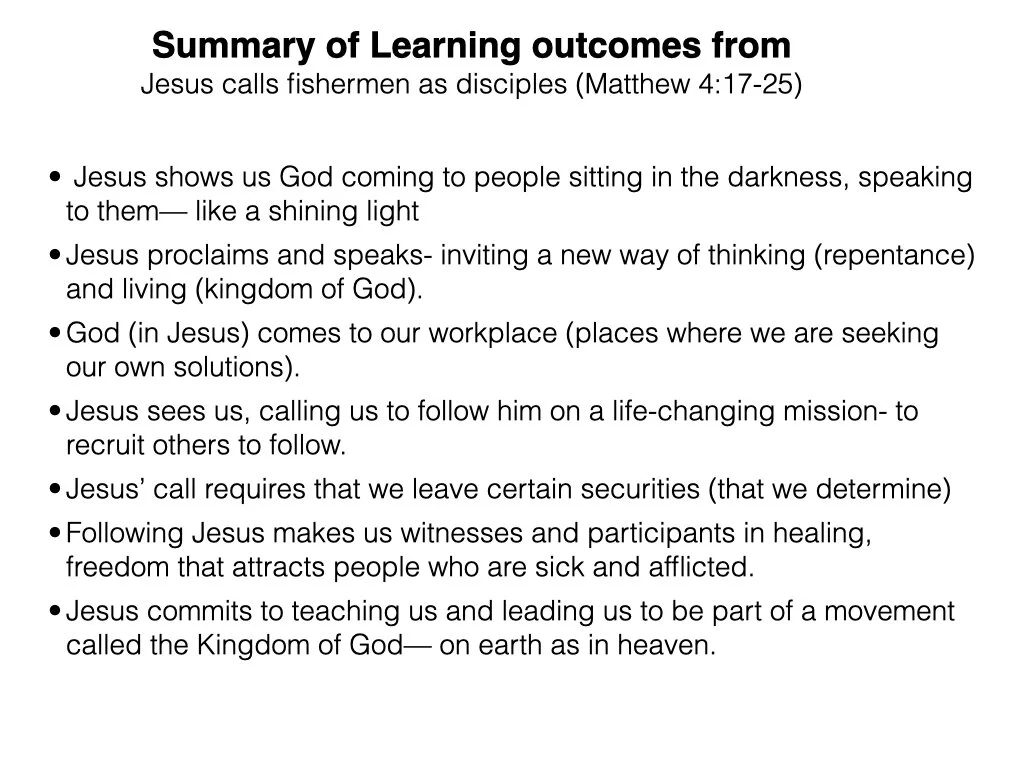 Summary of Learning outcomes from
Jesus calls fishermen as disciples (Matthew 4:17-25)

• Jesus shows us God coming to people sitting in the darkness, speaking to them— like a shining light
• Jesus proclaims and speaks- inviting a new way of thinking (repentance) and living (kingdom of God).
• God (in Jesus) comes to our workplace (places where we are seeking our own solutions).
• Jesus sees us, calling us to follow him on a life-changing mission- to recruit others to follow.
• Jesus' call requires that we leave certain securities (that we determine)
• Following Jesus makes us witnesses and participants in healing, freedom that attracts people who are sick and afflicted.
• Jesus commits to teaching us and leading us to be part of a movement called the Kingdom of God— on earth as in heaven.